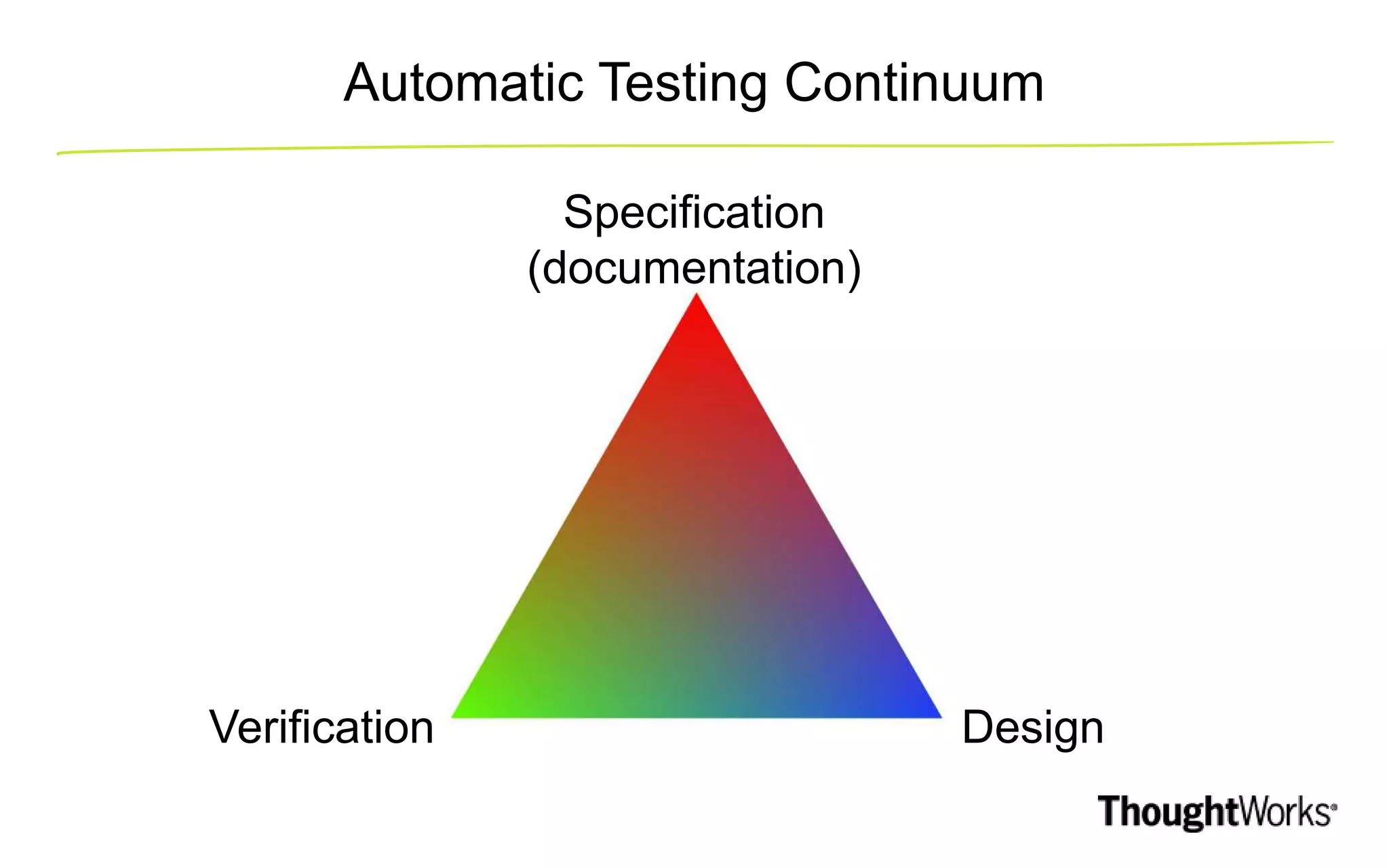 Automatic Testing Continuum

Specification
(documentation)

Verification

Design

ThoughtWorks®